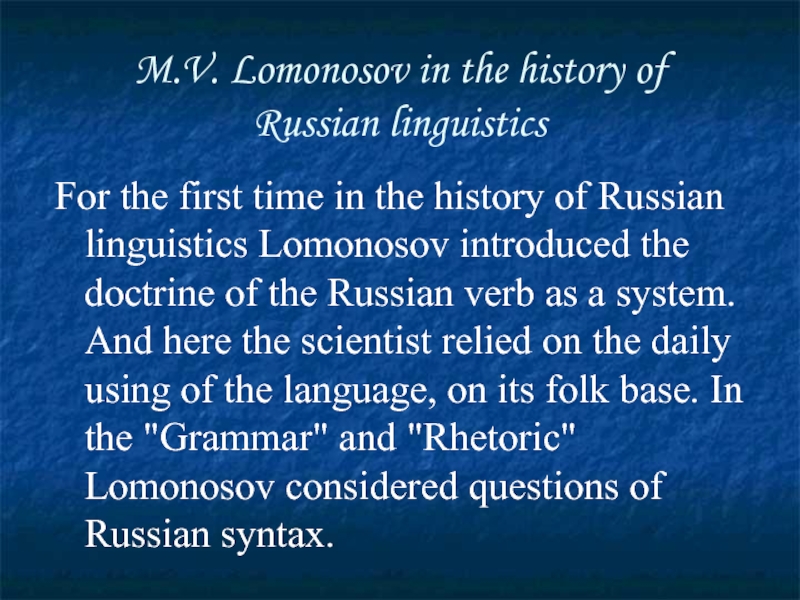 M.V. Lomonosov in the history of Russian linguistics

For the first time in the history of Russian linguistics Lomonosov introduced the doctrine of the Russian verb as a system. And here the scientist relied on the daily using of the language, on its folk base. In the "Grammar" and "Rhetoric" Lomonosov considered questions of Russian syntax.